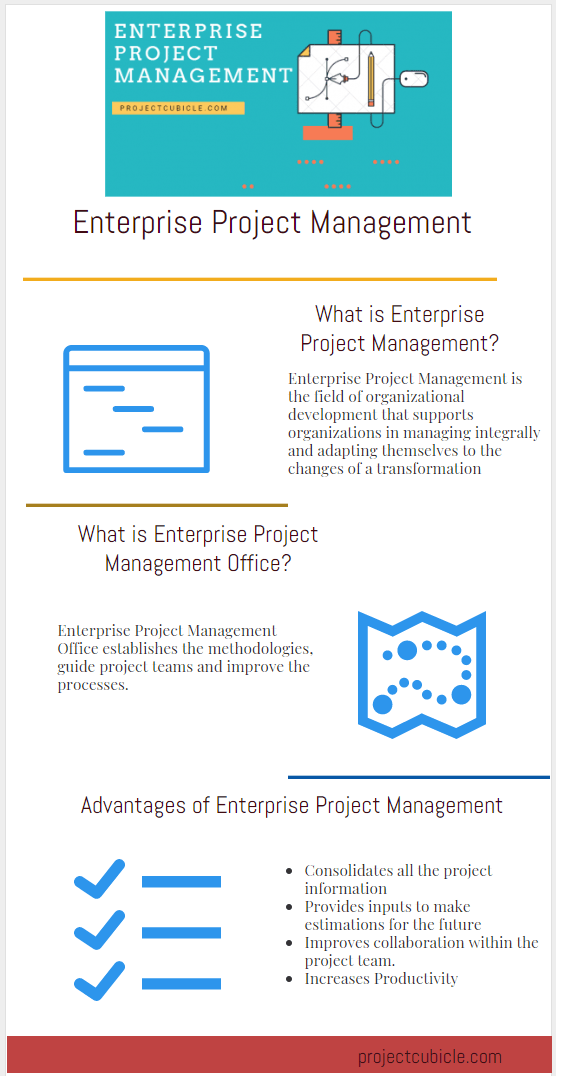 ENTERPRISE PROJECT MANAGEMENT

PROJECTCUBICLE.COM

Enterprise Project Management

What is Enterprise Project Management?

Enterprise Project Management is the field of organizational development that supports organizations in managing integrally and adapting themselves to the changes of a transformation

What is Enterprise Project Management Office?

Enterprise Project Management Office establishes the methodologies, guide project teams and improve the processes.

Advantages of Enterprise Project Management

- Consolidates all the project information
- Provides inputs to make estimations for the future
- Improves collaboration within the project team.
- Increases Productivity

projectcubicle.com